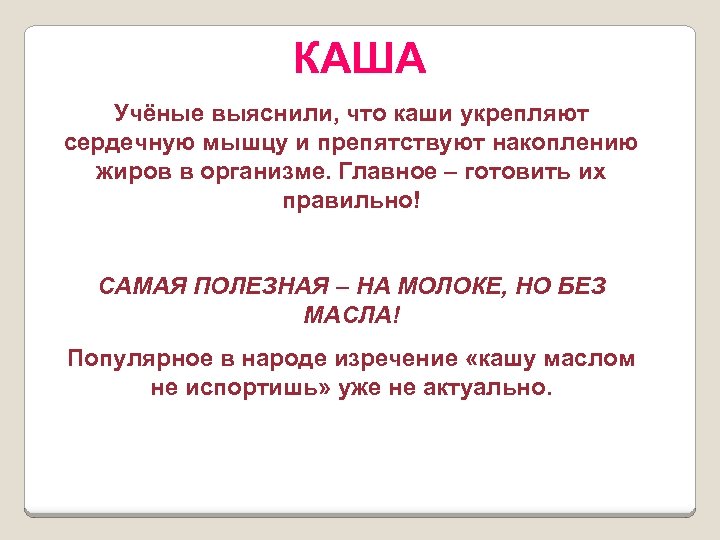 КАША

Учёные выяснили, что каши укрепляют сердечную мышцу и препятствуют накоплению жиров в организме. Главное – готовить их правильно!

САМАЯ ПОЛЕЗНАЯ – НА МОЛОКЕ, НО БЕЗ МАСЛА!

Популярное в народе изречение «кашу маслом не испортишь» уже не актуально.